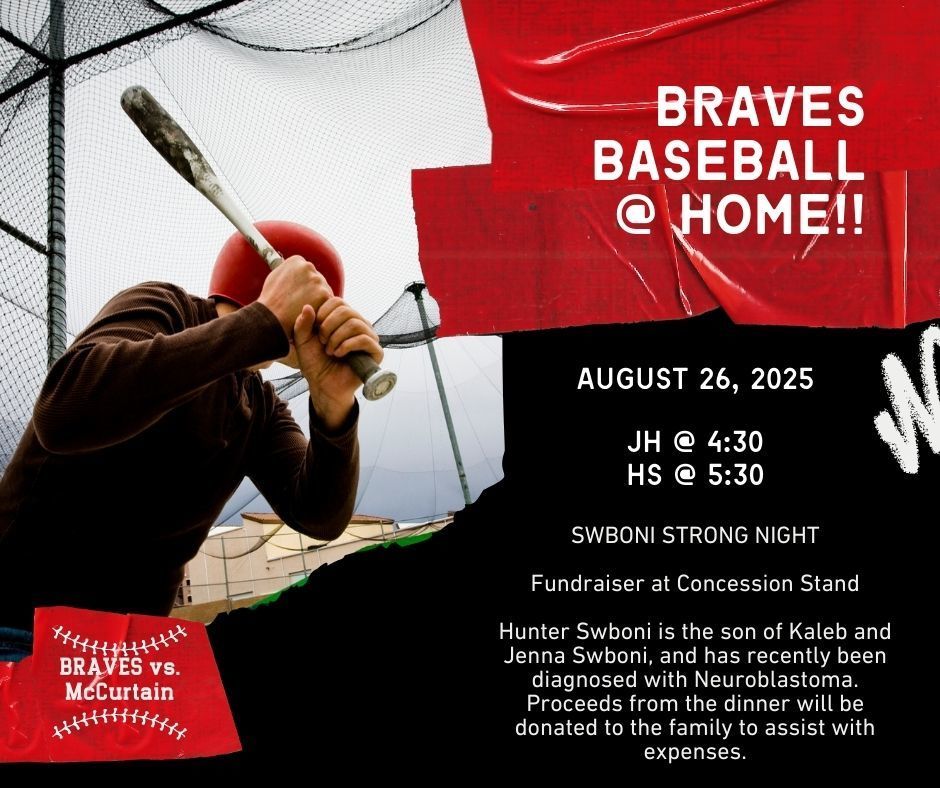 BRAVES BASEBALL @ HOME!!

AUGUST 26, 2025

JH @ 4:30
HS @ 5:30

SWBONI STRONG NIGHT

Fundraiser at Concession Stand

Hunter Swboni is the son of Kaleb and Jenna Swboni, and has recently been diagnosed with Neuroblastoma. Proceeds from the dinner will be donated to the family to assist with expenses.

BRAVES vs. McCurtain